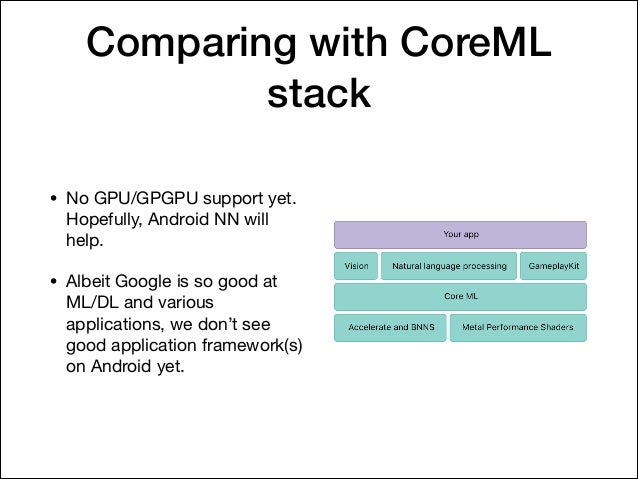 Comparing with CoreML stack

• No GPU/GPGPU support yet. Hopefully, Android NN will help.

• Albeit Google is so good at ML/DL and various applications, we don't see good application framework(s) on Android yet.

Your app

Vision

Natural language processing

GameplayKit

Core ML

Accelerate and BNNS

Metal Performance Shaders